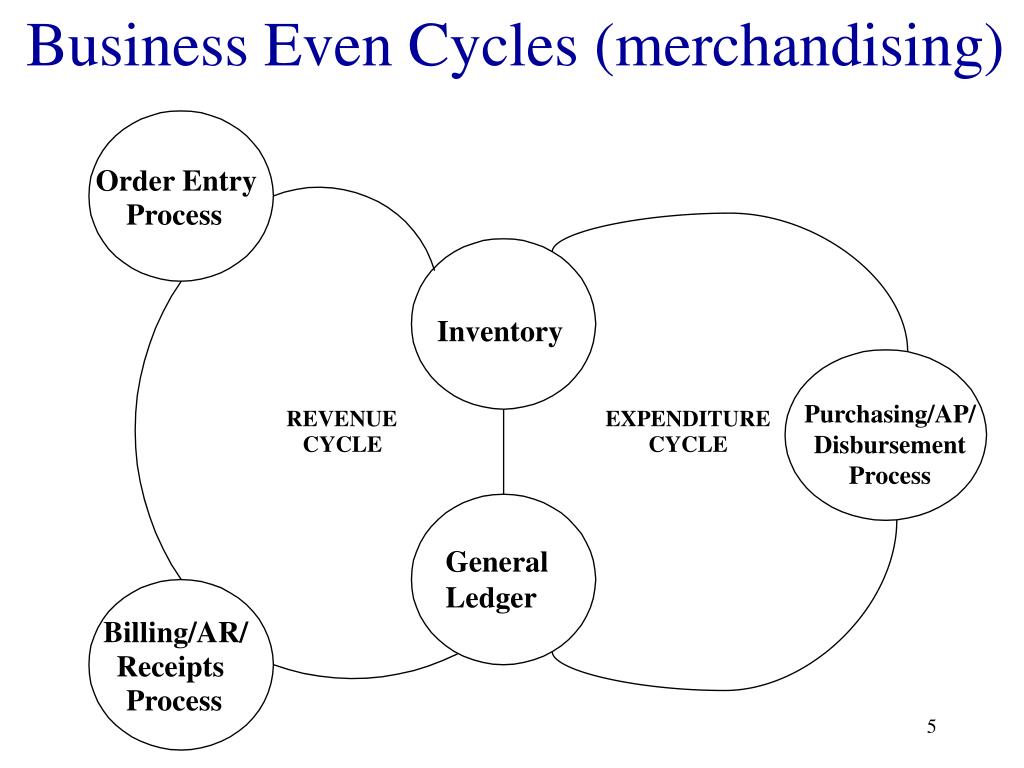 Business Even Cycles (merchandising)

Order Entry Process

Inventory

REVENUE CYCLE

EXPENDITURE CYCLE

Purchasing/AP/ Disbursement Process

General Ledger

Billing/AR/ Receipts Process

5